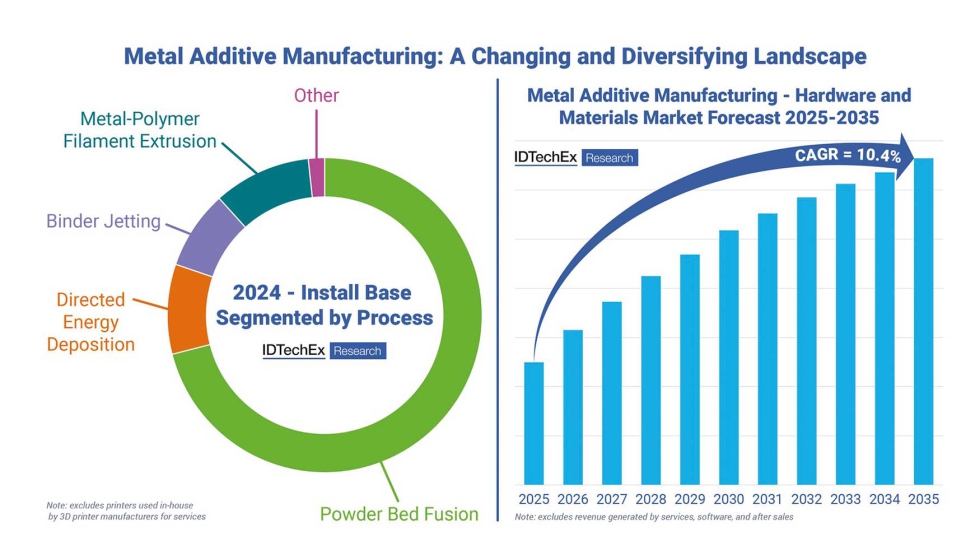 Metal Additive Manufacturing: A Changing and Diversifying Landscape

Other

Metal-Polymer Filament Extrusion

Binder Jetting

Directed Energy Deposition

2024 - Install Base Segmented by Process

IDTechEx Research

Powder Bed Fusion

Note: excludes printers used in-house by 3D printer manufacturers for services

Metal Additive Manufacturing - Hardware and Materials Market Forecast 2025-2035

IDTechEx Research

CAGR = 10.4%

2025 2026 2027 2028 2029 2030 2031 2032 2033 2034 2035

Note: excludes revenue generated by services, software, and after sales